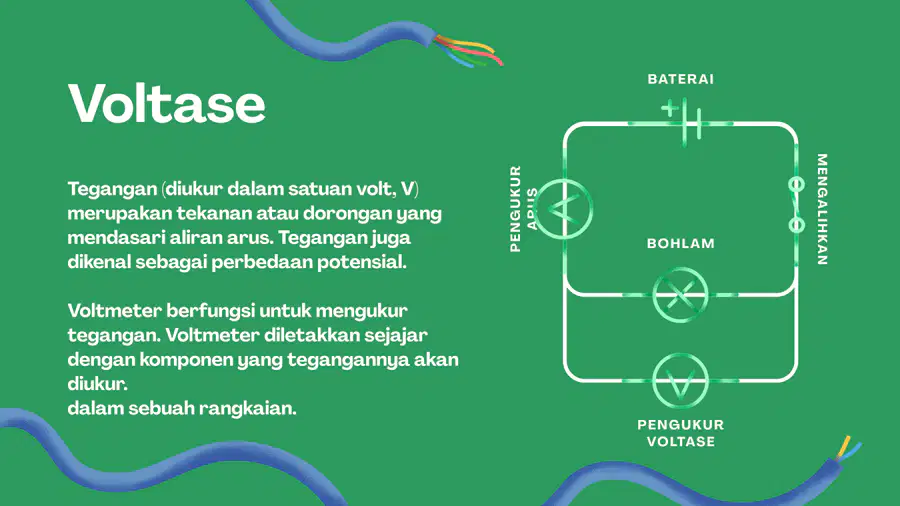 Voltase

Tegangan (diukur dalam satuan volt, V) merupakan tekanan atau dorongan yang mendasari aliran arus. Tegangan juga dikenal sebagai perbedaan potensial.

Voltmeter berfungsi untuk mengukur tegangan. Voltmeter diletakkan sejajar dengan komponen yang tegangannya akan diukur.
dalam sebuah rangkaian.

BATERAI

PENGUKUR ARUS

A

MENGALIHKAN

BOHLAM

V

PENGUKUR VOLTASE